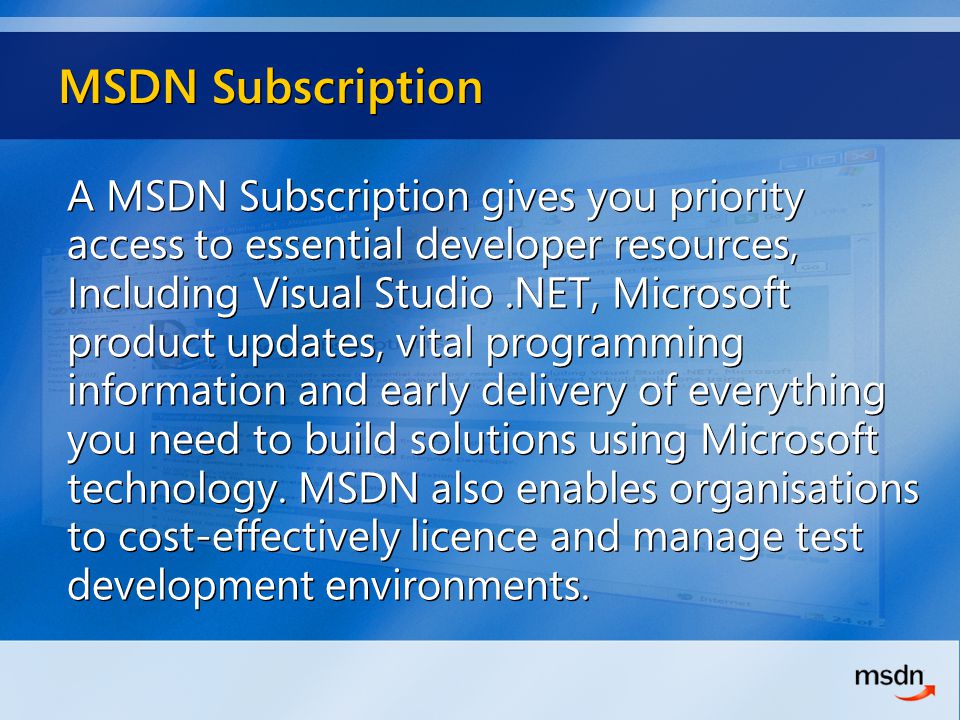 MSDN Subscription

A MSDN Subscription gives you priority access to essential developer resources, Including Visual Studio .NET, Microsoft product updates, vital programming information and early delivery of everything you need to build solutions using Microsoft technology. MSDN also enables organisations to cost-effectively licence and manage test development environments.

msdn